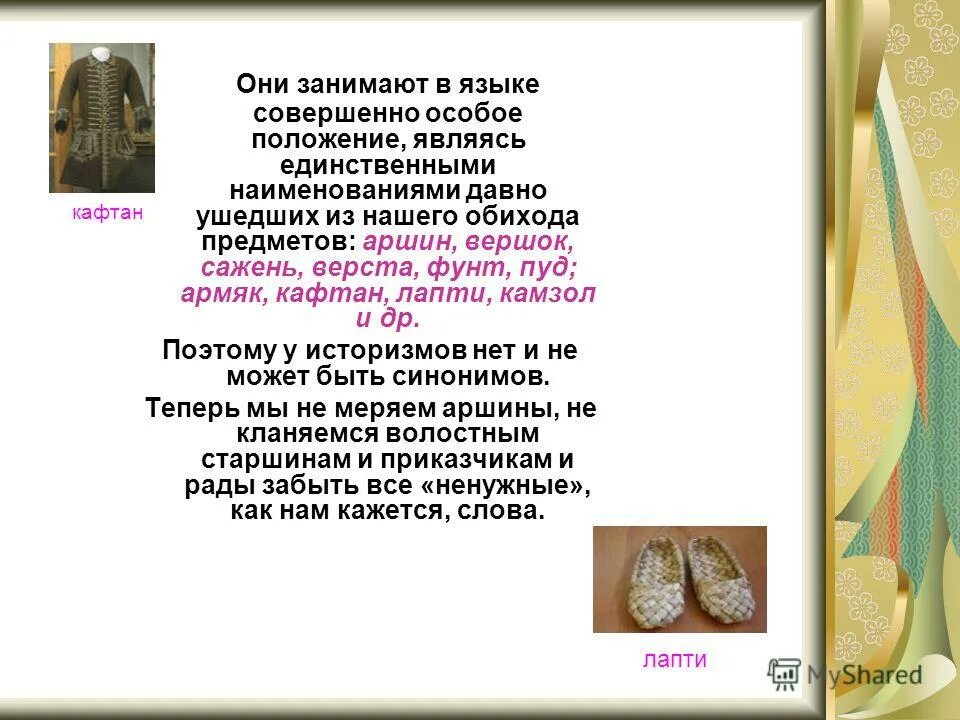 кафтан

Они занимают в языке совершенно особое положение, являясь единственными наименованиями давно ушедших из нашего обихода предметов: аршин, вершок, сажень, верста, фунт, пуд; армяк, кафтан, лапти, камзол и др.

Поэтому у историзмов нет и не может быть синонимов.

Теперь мы не меряем аршины, не кланяемся волостным старшинам и приказчикам и рады забыть все «ненужные», как нам кажется, слова.

лапти

MyShared